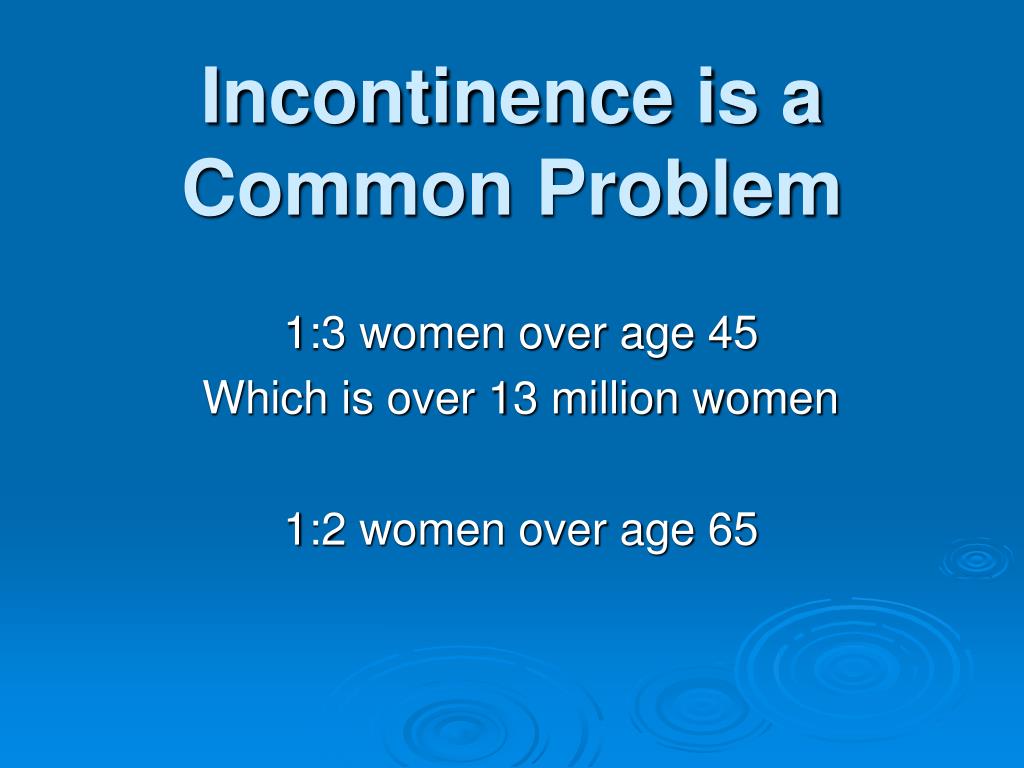 Incontinence is a Common Problem

1:3 women over age 45
Which is over 13 million women

1:2 women over age 65